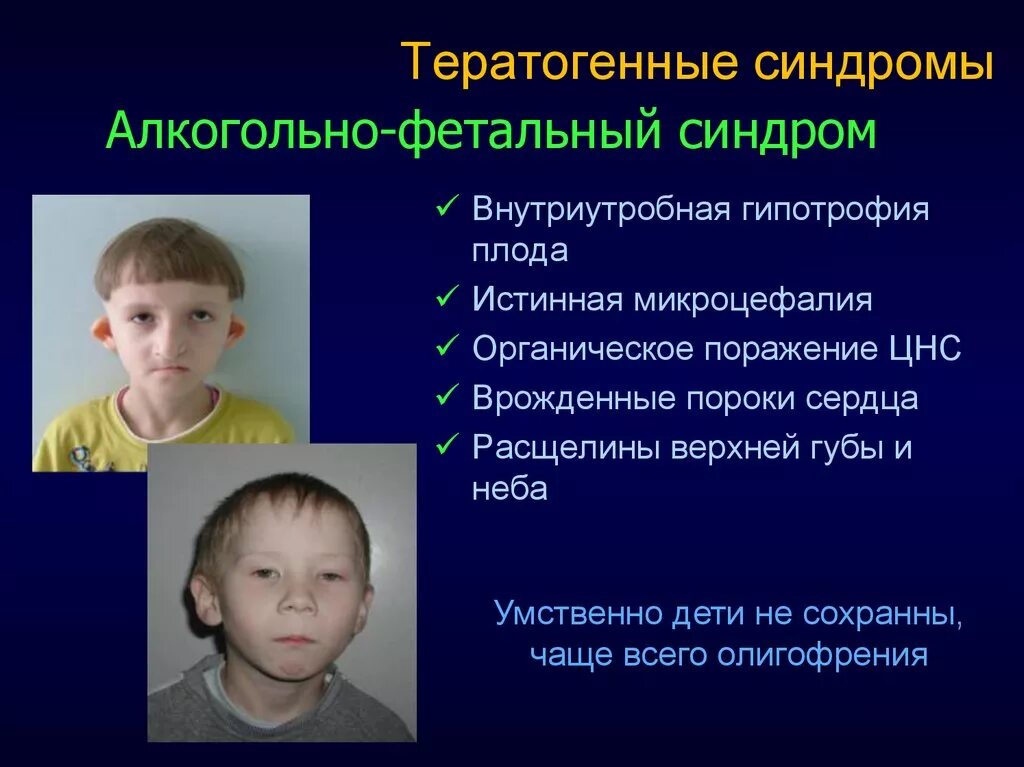 Тератогенные синдромы

Алкогольно-фетальный синдром

✓ Внутриутробная гипотрофия плода
✓ Истинная микроцефалия
✓ Органическое поражение ЦНС
✓ Врожденные пороки сердца
✓ Расщелины верхней губы и неба

Умственно дети не сохранны, чаще всего олигофрения